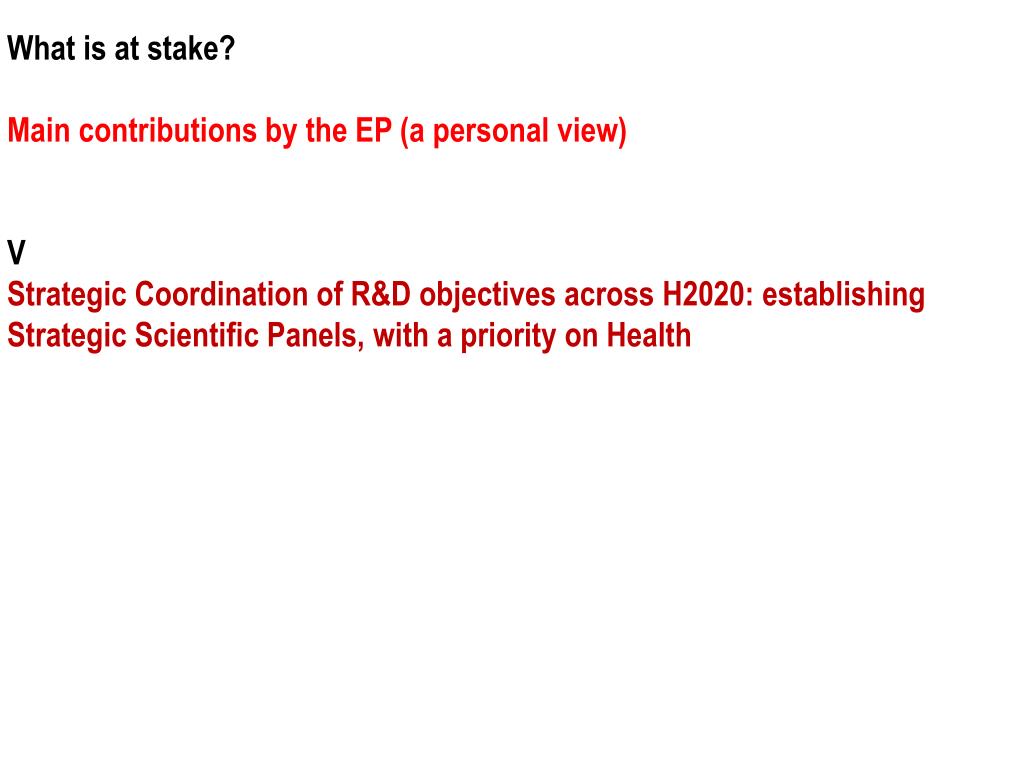 What is at stake?

Main contributions by the EP (a personal view)

V
Strategic Coordination of R&D objectives across H2020: establishing Strategic Scientific Panels, with a priority on Health